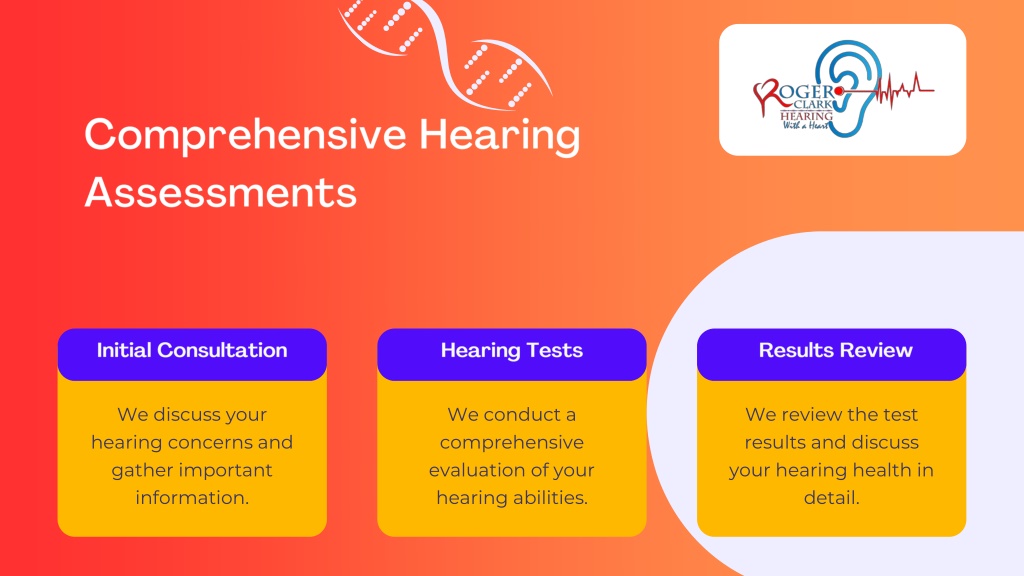 Comprehensive Hearing Assessments

ROGER CLARK HEARING With a Heart

Initial Consultation

We discuss your hearing concerns and gather important information.

Hearing Tests

We conduct a comprehensive evaluation of your hearing abilities.

Results Review

We review the test results and discuss your hearing health in detail.